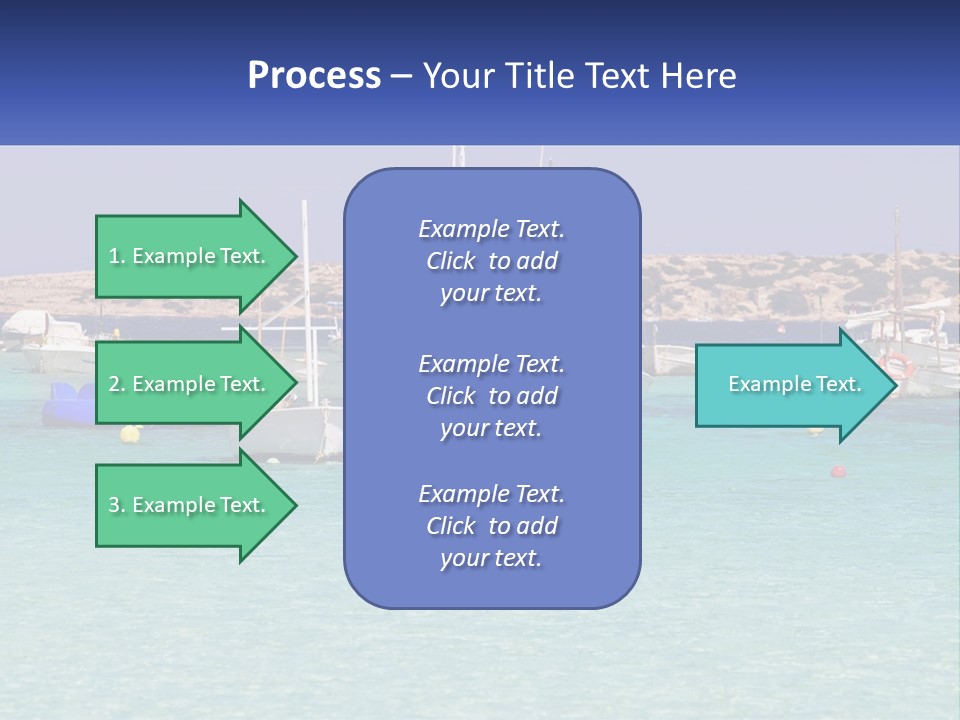 Process – Your Title Text Here

1. Example Text.

2. Example Text.

3. Example Text.

Example Text. Click to add your text.

Example Text. Click to add your text.

Example Text. Click to add your text.

Example Text.